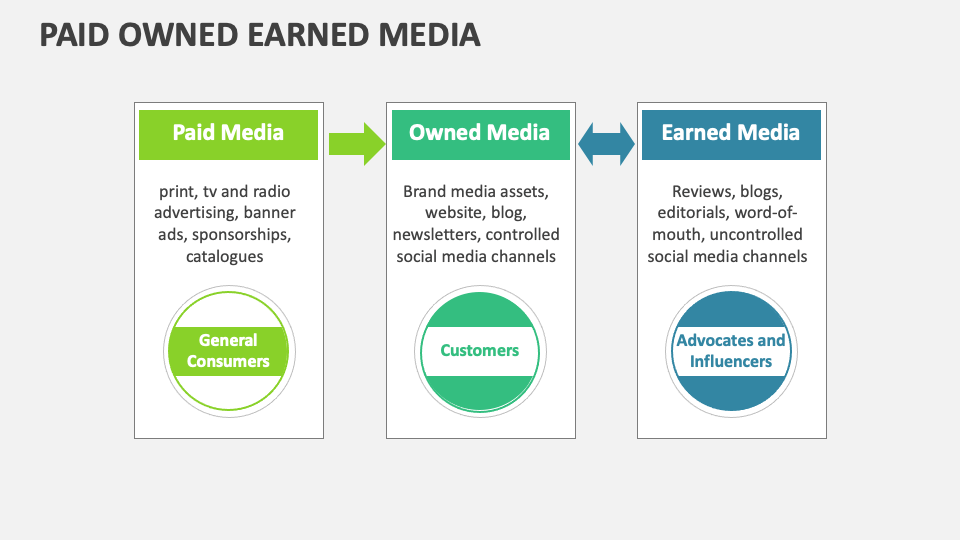 PAID OWNED EARNED MEDIA

Paid Media

print, tv and radio advertising, banner ads, sponsorships, catalogues

General Consumers

Owned Media

Brand media assets, website, blog, newsletters, controlled social media channels

Customers

Earned Media

Reviews, blogs, editorials, word-of-mouth, uncontrolled social media channels

Advocates and Influencers